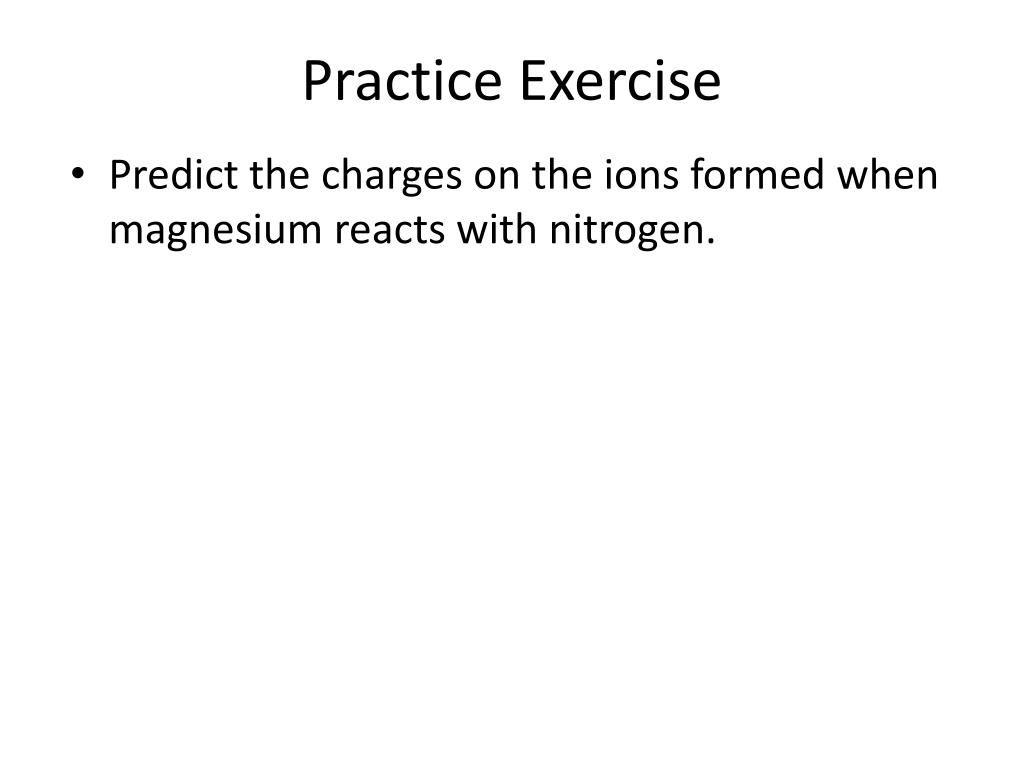 Practice Exercise

• Predict the charges on the ions formed when magnesium reacts with nitrogen.